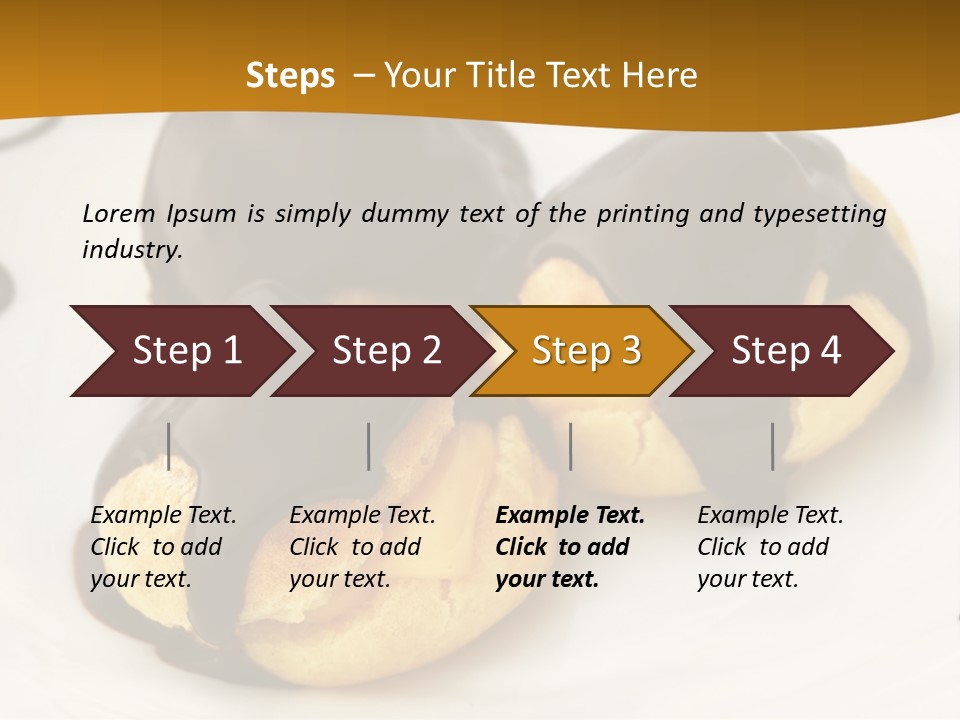 Steps – Your Title Text Here

Lorem Ipsum is simply dummy text of the printing and typesetting industry.

Step 1

Step 2

Step 3

Step 4

Example Text. Click to add your text.

Example Text. Click to add your text.

Example Text. Click to add your text.

Example Text. Click to add your text.